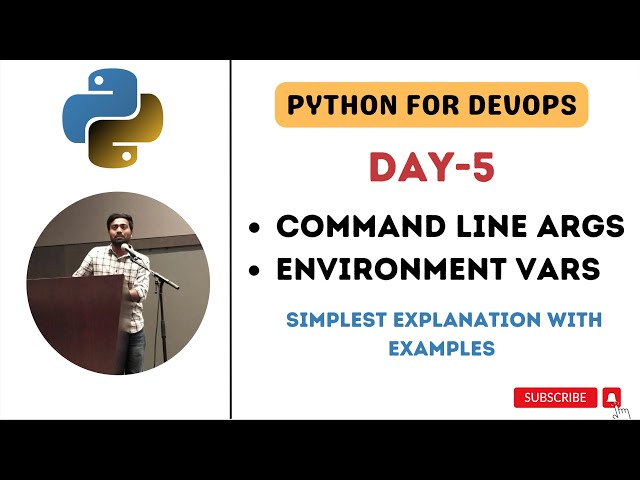 PYTHON FOR DEVOPS

DAY-5

• COMMAND LINE ARGS
• ENVIRONMENT VARS

SIMPLEST EXPLANATION WITH EXAMPLES

SUBSCRIBE